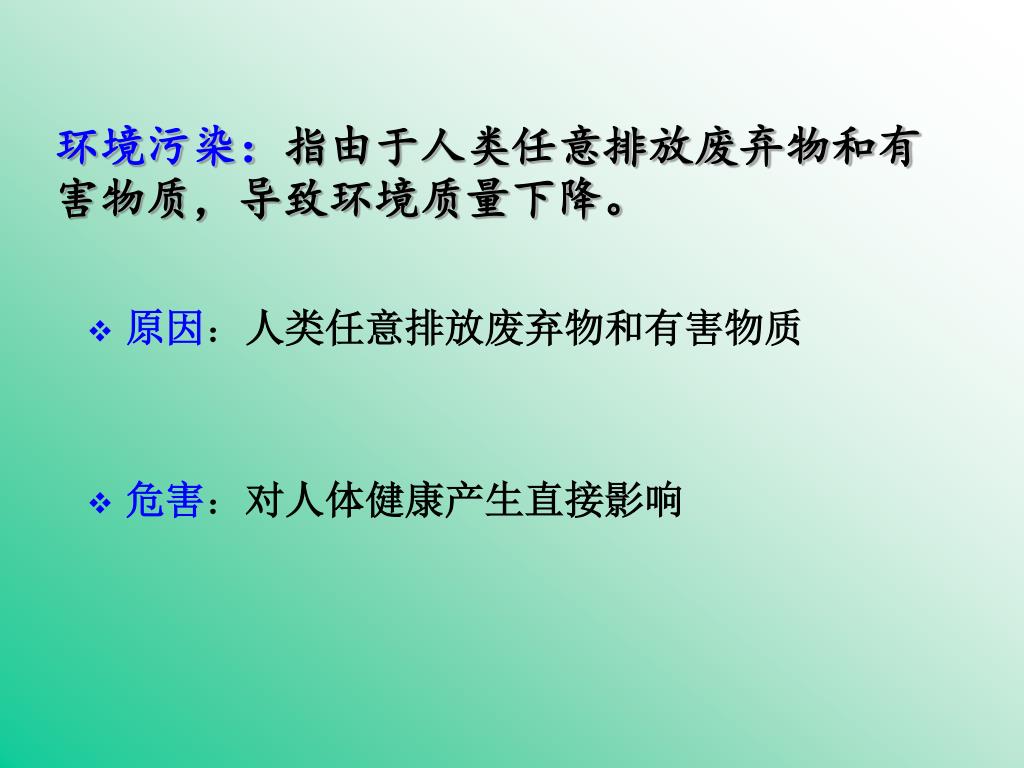 环境污染：指由于人类任意排放废弃物和有害物质，导致环境质量下降。

❖ 原因：人类任意排放废弃物和有害物质

❖ 危害：对人体健康产生直接影响